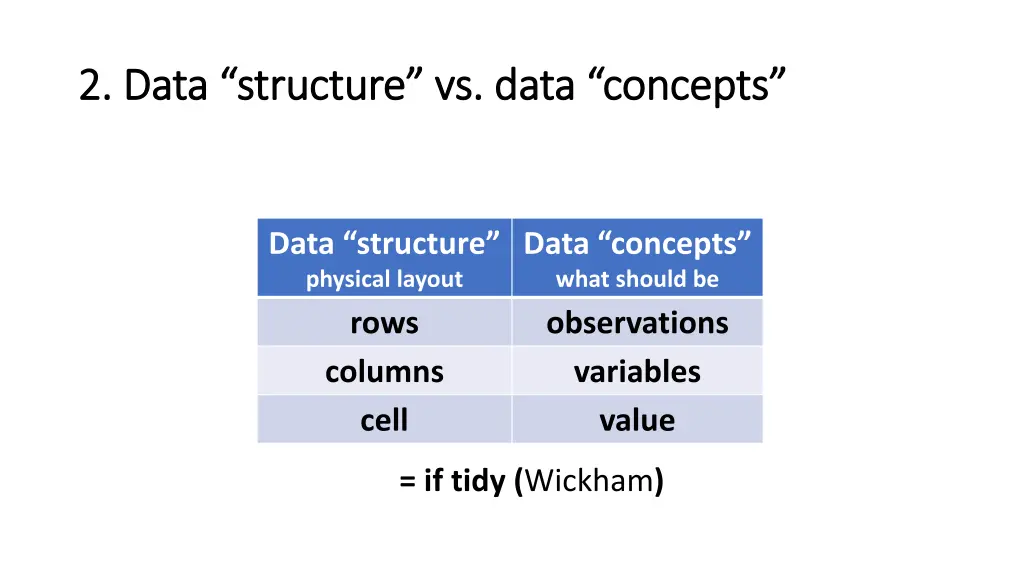 2. Data “structure” vs. data “concepts”

| Data “structure” physical layout | Data “concepts” what should be |
|---|---|
| rows | observations |
| columns | variables |
| cell | value |

= if tidy (Wickham)